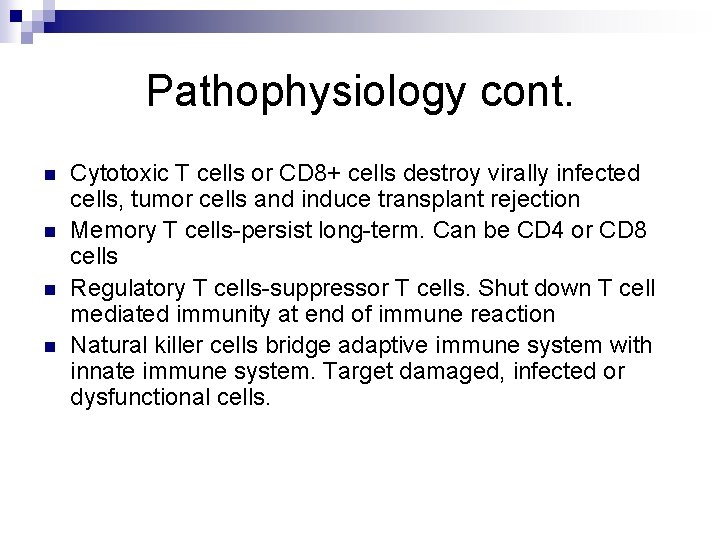 Pathophysiology cont.

- Cytotoxic T cells or CD8+ cells destroy virally infected cells, tumor cells and induce transplant rejection
- Memory T cells-persist long-term. Can be CD4 or CD8 cells
- Regulatory T cells-suppressor T cells. Shut down T cell mediated immunity at end of immune reaction
- Natural killer cells bridge adaptive immune system with innate immune system. Target damaged, infected or dysfunctional cells.